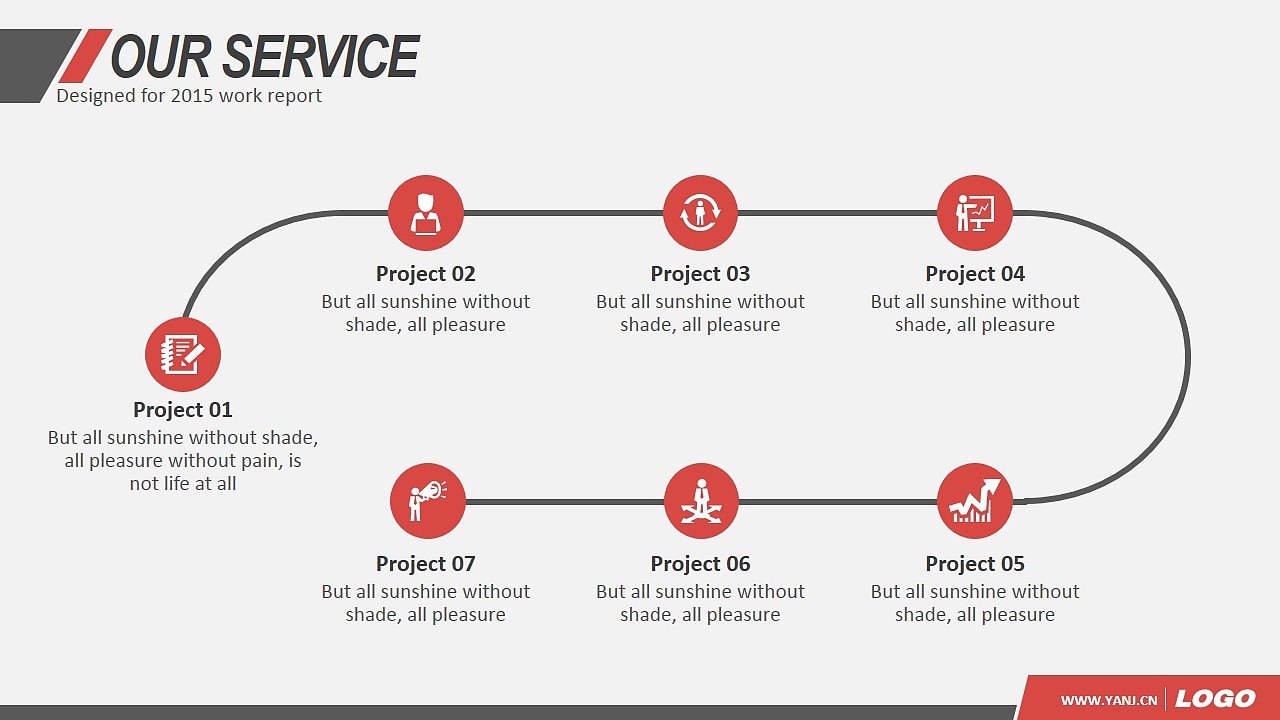 OUR SERVICE
Designed for 2015 work report

Project 01
But all sunshine without shade, all pleasure without pain, is not life at all

Project 02
But all sunshine without shade, all pleasure

Project 03
But all sunshine without shade, all pleasure

Project 04
But all sunshine without shade, all pleasure

Project 05
But all sunshine without shade, all pleasure

Project 06
But all sunshine without shade, all pleasure

Project 07
But all sunshine without shade, all pleasure

WWW.YANJ.CN LOGO